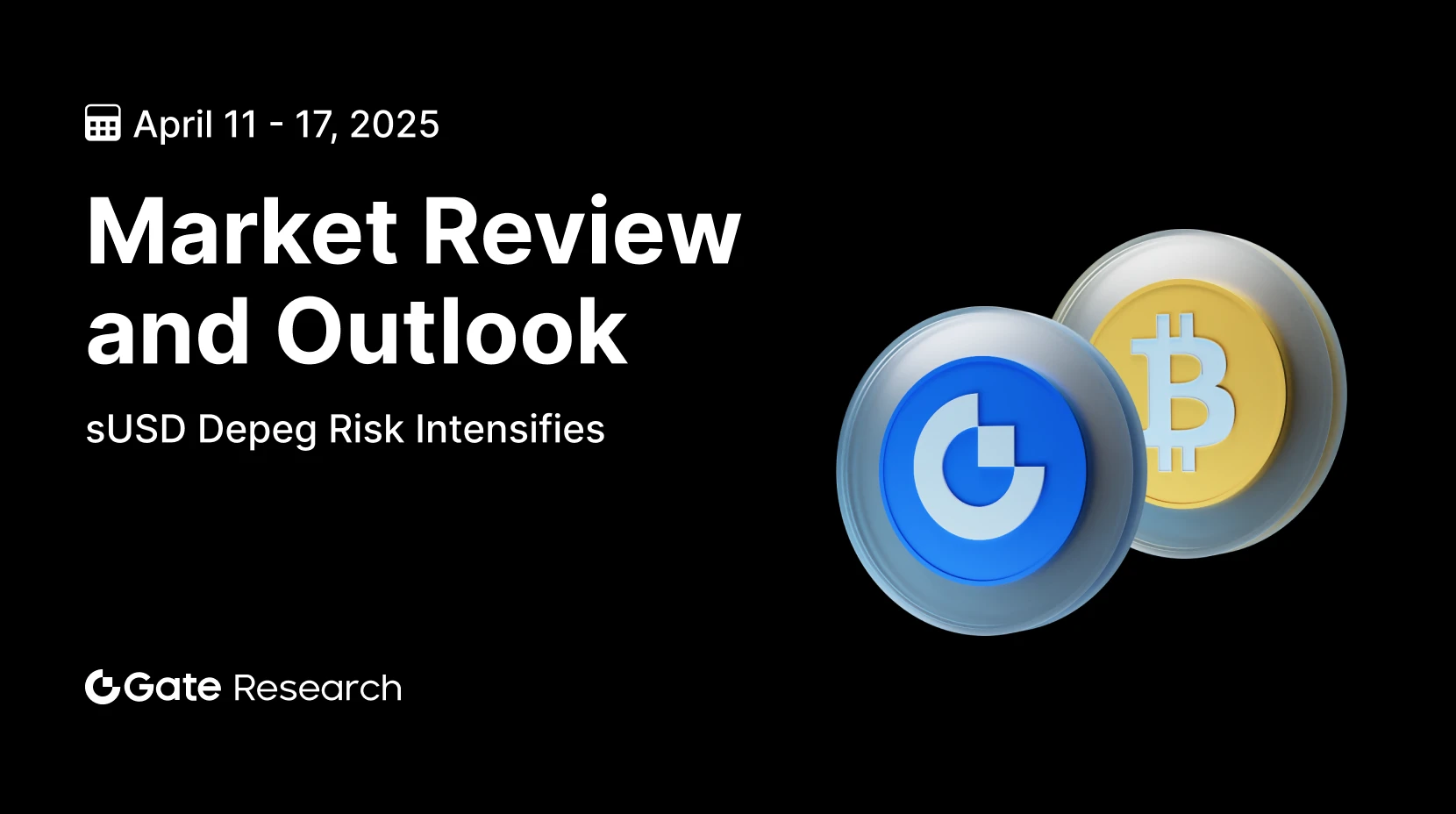 April 11 - 17, 2025

Market Review and Outlook

sUSD Depeg Risk Intensifies

Gate Research